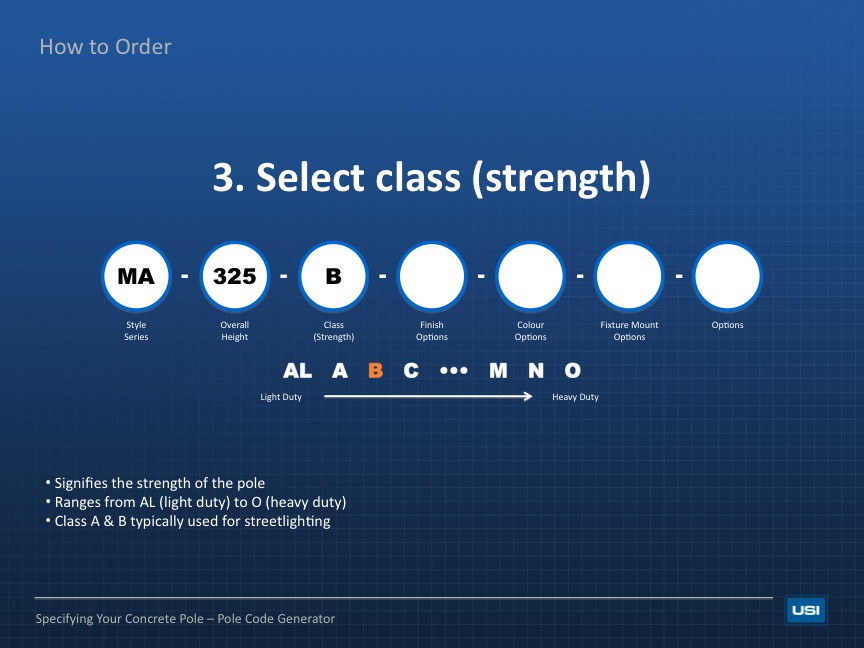 How to Order

3. Select class (strength)

MA - 325 - B - - - -

Style Series

Overall Height

Class (Strength)

Finish Options

Colour Options

Fixture Mount Options

Options

AL A B C ••• M N O

Light Duty Heavy Duty

• Signifies the strength of the pole
• Ranges from AL (light duty) to O (heavy duty)
• Class A & B typically used for streetlighting

Specifying Your Concrete Pole – Pole Code Generator

USI